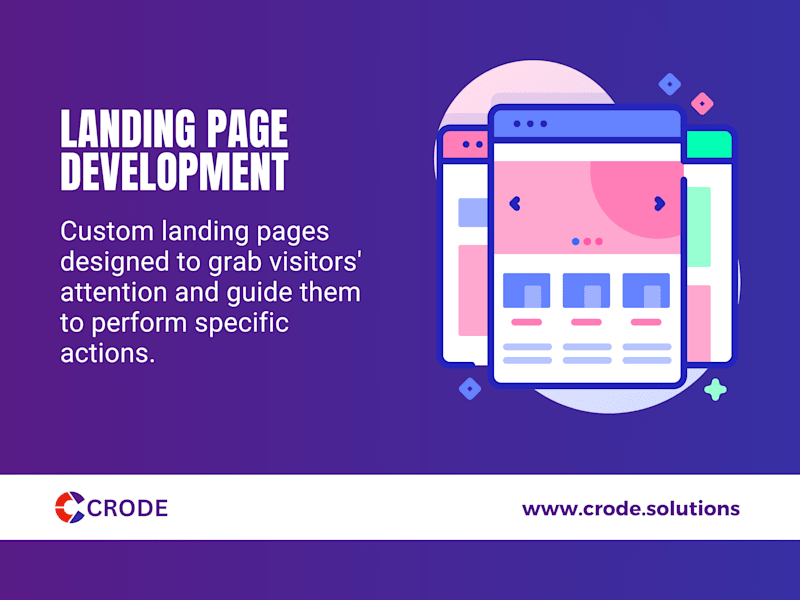 LANDING PAGE DEVELOPMENT

Custom landing pages designed to grab visitors' attention and guide them to perform specific actions.

CRODE

www.crode.solutions